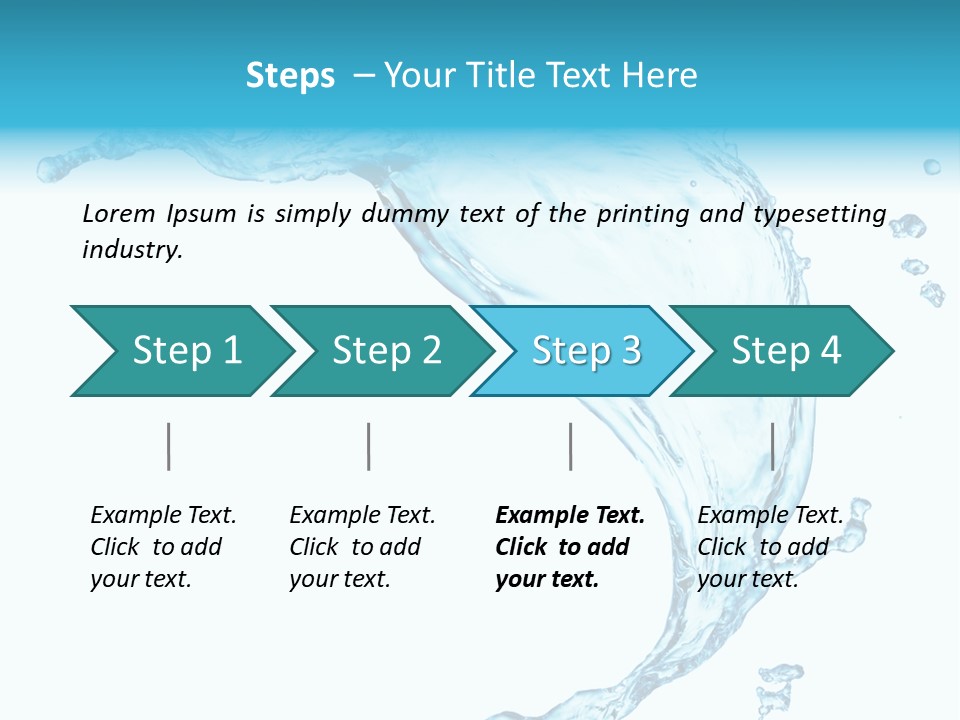 Steps – Your Title Text Here

Lorem Ipsum is simply dummy text of the printing and typesetting industry.

Step 1

Step 2

Step 3

Step 4

Example Text. Click to add your text.

Example Text. Click to add your text.

Example Text. Click to add your text.

Example Text. Click to add your text.